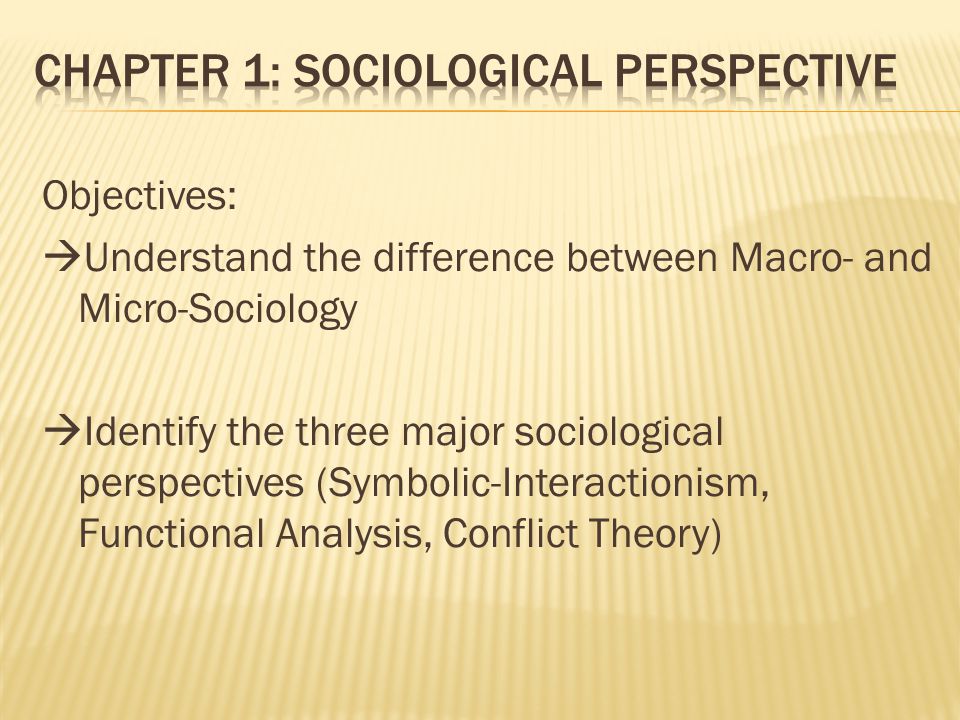 CHAPTER 1: SOCIOLOGICAL PERSPECTIVE

Objectives:
→Understand the difference between Macro- and Micro-Sociology

→Identify the three major sociological perspectives (Symbolic-Interactionism, Functional Analysis, Conflict Theory)